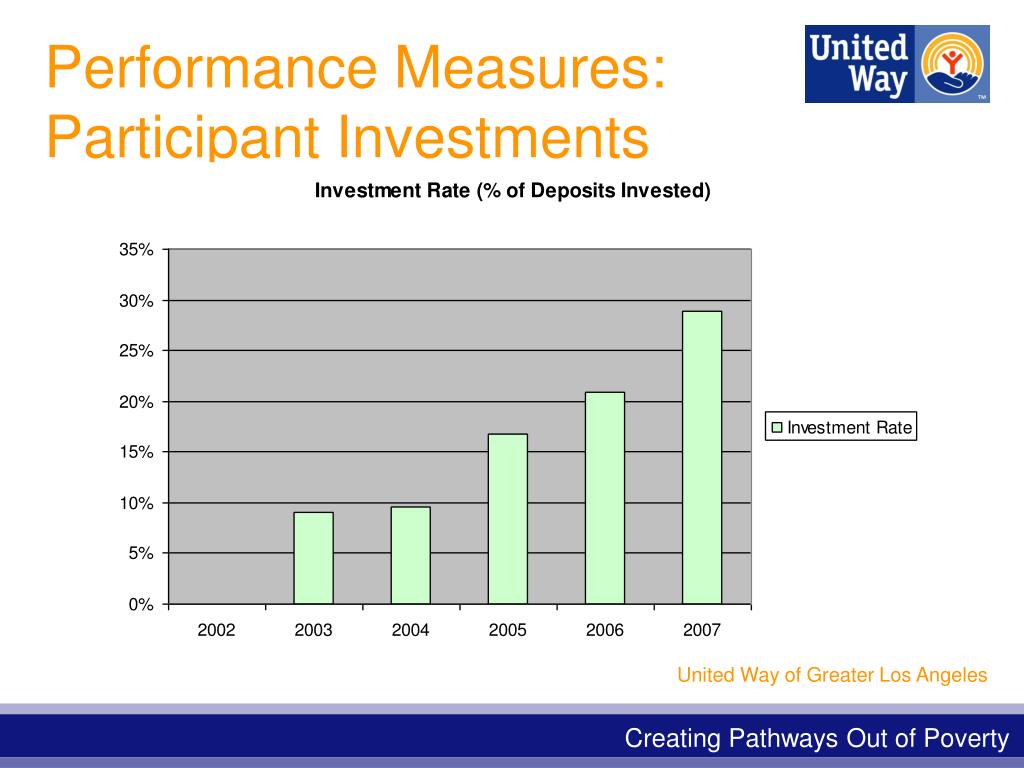 Performance Measures: Participant Investments

United Way ™

Investment Rate (% of Deposits Invested)

35%
30%
25%
20%
15%
10%
5%
0%

2002
2003
2004
2005
2006
2007

Investment Rate

United Way of Greater Los Angeles

Creating Pathways Out of Poverty